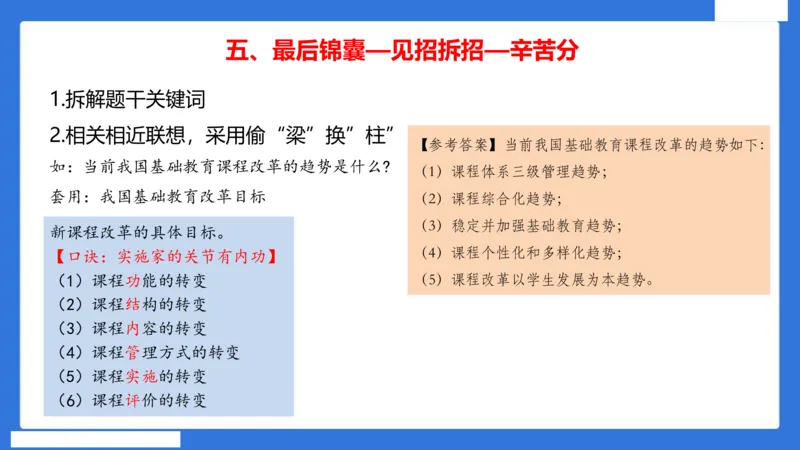 五、最后锦囊—见招拆招—辛苦分

1.拆解题干关键词

2.相关相近联想，采用偷“梁”换”柱”

如：当前我国基础教育课程改革的趋势是什么？

套用：我国基础教育改革目标

新课程改革的具体目标。

【口诀：实施家的关节有内功】

（1）课程功能的转变

（2）课程结构的转变

（3）课程内容的转变

（4）课程管理方式的转变

（5）课程实施的转变

（6）课程评价的转变

【参考答案】当前我国基础教育课程改革的趋势如下：

（1）课程体系三级管理趋势；

（2）课程综合化趋势；

（3）稳定并加强基础教育趋势；

（4）课程个性化和多样化趋势；

（5）课程改革以学生发展为本趋势。